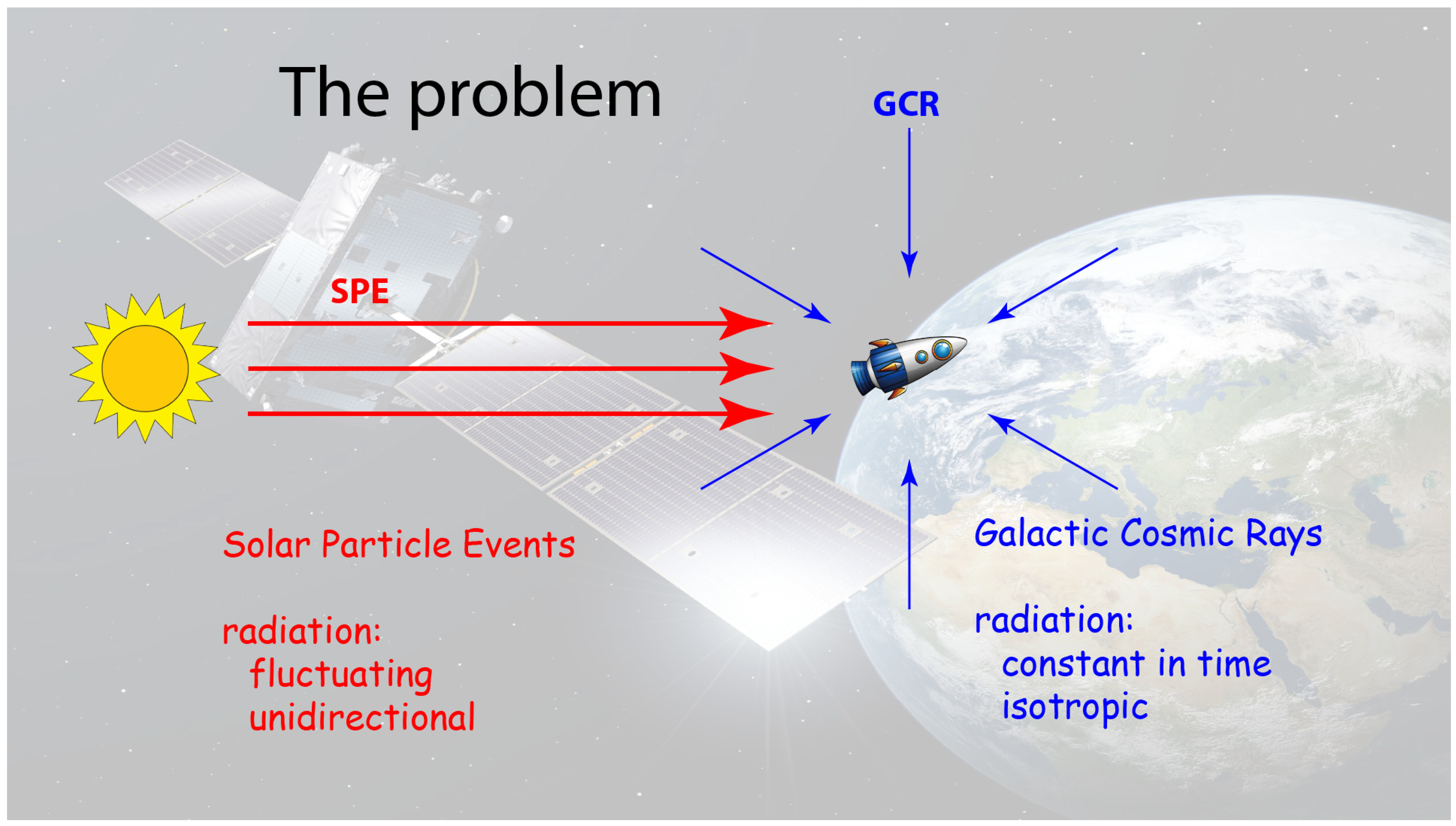 The problem

GCR

SPE

Solar Particle Events

radiation:
fluctuating
unidirectional

Galactic Cosmic Rays

radiation:
constant in time
isotropic